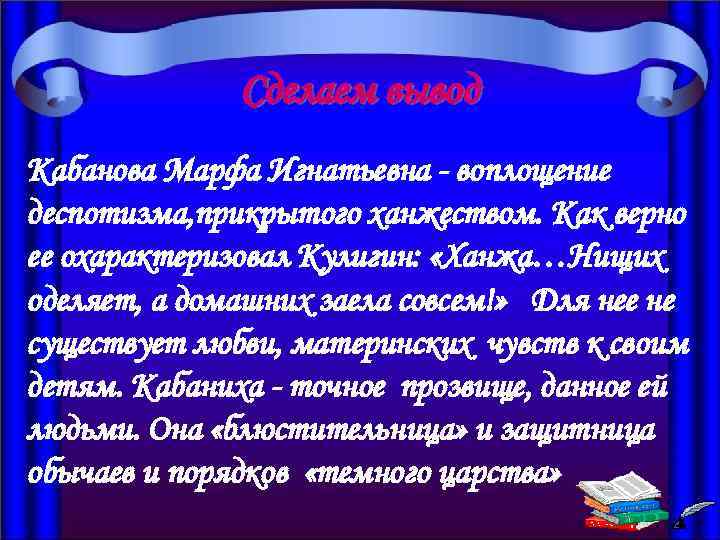 Сделаем вывод

Кабанова Марфа Игнатьевна - воплощение деспотизма,прикрытого ханжеством. Как верно ее охарактеризовал Кулигин: «Ханжа…Нищих оделяет, а домашних заела совсем!» Для нее не существует любви, материнских чувств к своим детям. Кабаниха - точное прозвище, данное ей людьми. Она «блюстительница» и защитница обычаев и порядков «темного царства»